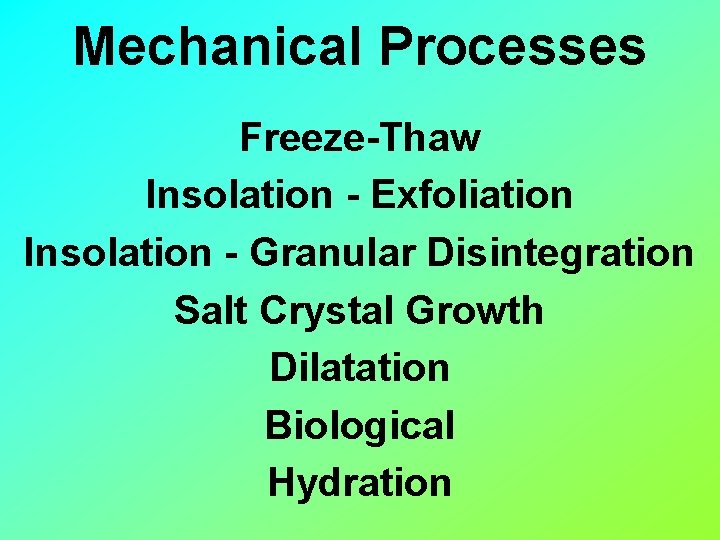 Mechanical Processes

Freeze-Thaw
Insolation - Exfoliation
Insolation - Granular Disintegration
Salt Crystal Growth
Dilatation
Biological
Hydration